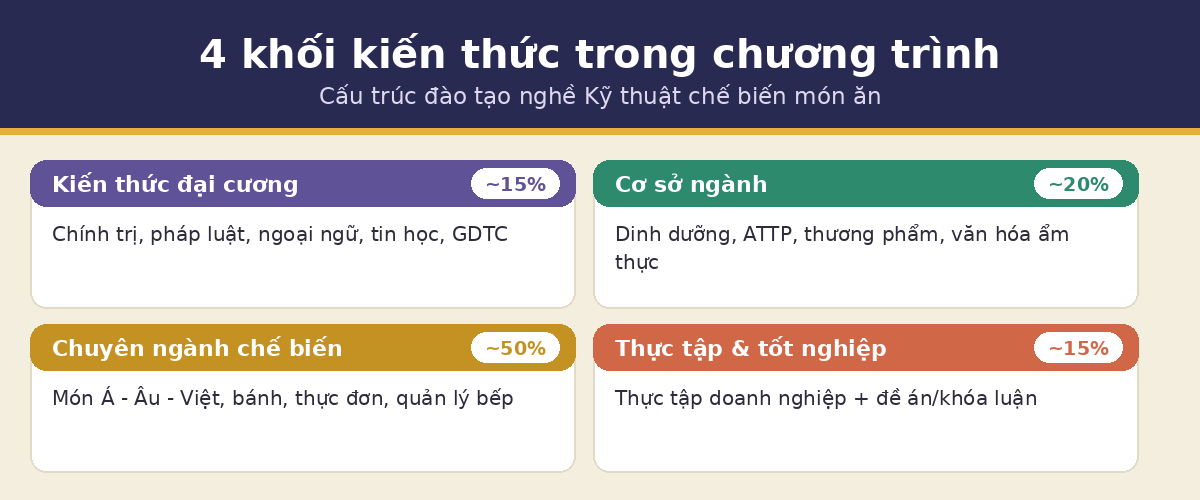 4 khối kiến thức trong chương trình
Cấu trúc đào tạo nghề Kỹ thuật chế biến món ăn

Kiến thức đại cương
~15%
Chính trị, pháp luật, ngoại ngữ, tin học, GDTC

Cơ sở ngành
~20%
Dinh dưỡng, ATTP, thương phẩm, văn hóa ẩm thực

Chuyên ngành chế biến
~50%
Món Á - Âu - Việt, bánh, thực đơn, quản lý bếp

Thực tập & tốt nghiệp
~15%
Thực tập doanh nghiệp + đề án/khóa luận